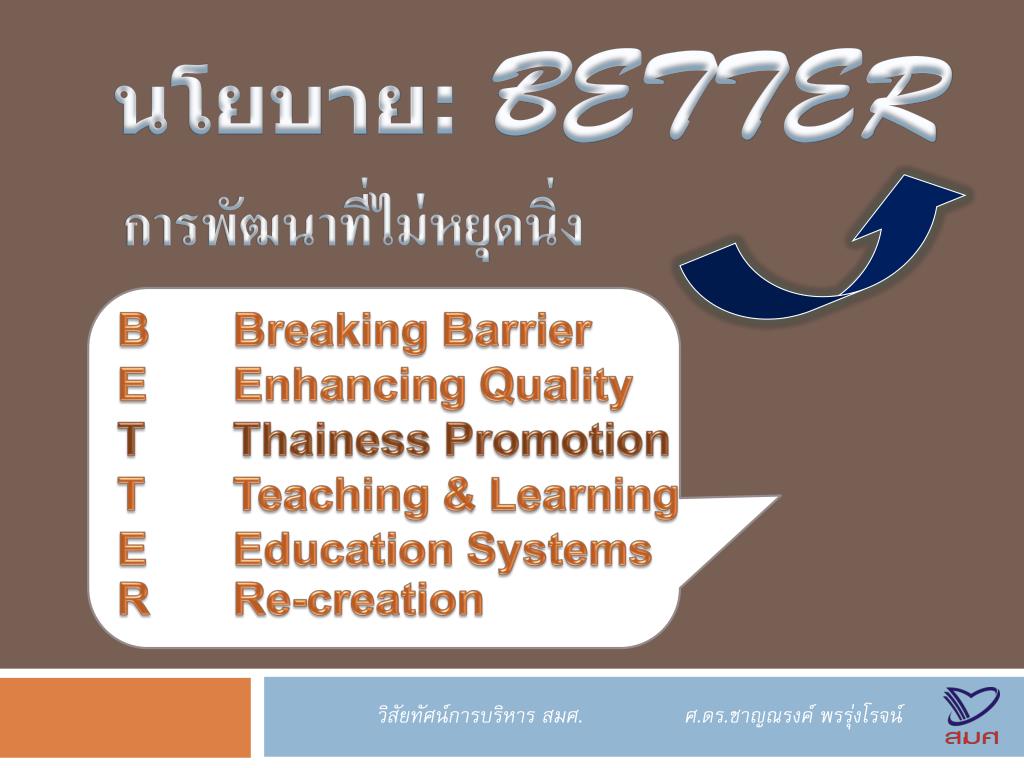 นโยบาย: BETTER

การพัฒนาที่ไม่หยุดนิ่ง

B Breaking Barrier
E Enhancing Quality
T Thainess Promotion
T Teaching & Learning
E Education Systems
R Re-creation

วิสัยทัศน์การบริหาร สมศ. ศ.ดร.ชาญณรงค์ พรรุ่งโรจน์

สมศ